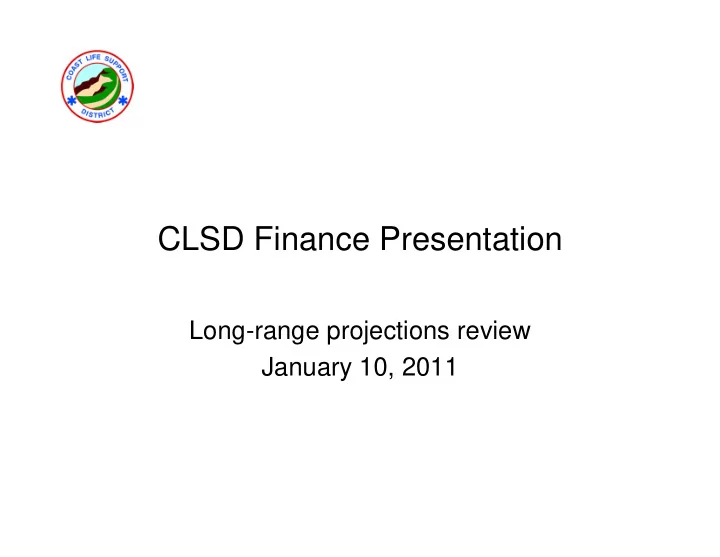 COAST LIFE SUPPORT DISTRICT

CLSD Finance Presentation

Long-range projections review
January 10, 2011